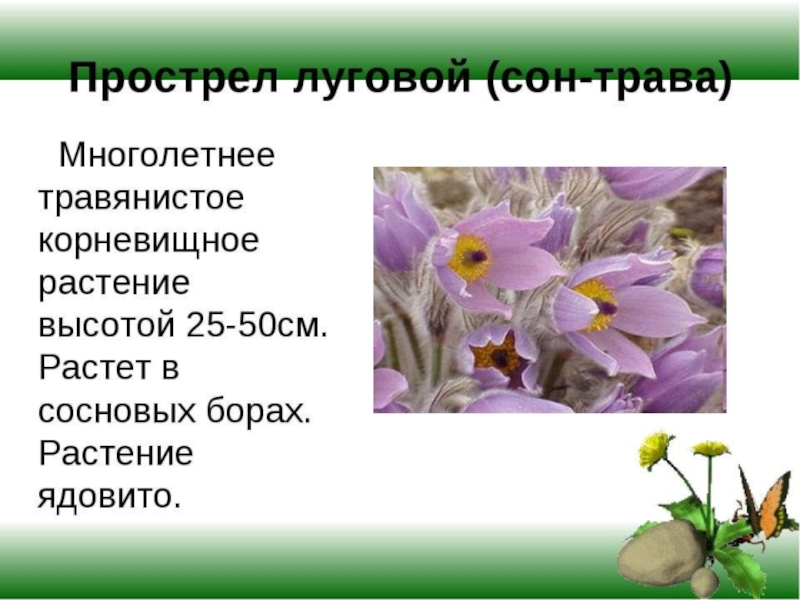 Прострел луговой (сон-трава)

Многолетнее травянистое корневищное растение высотой 25-50см. Растет в сосновых борах. Растение ядовито.